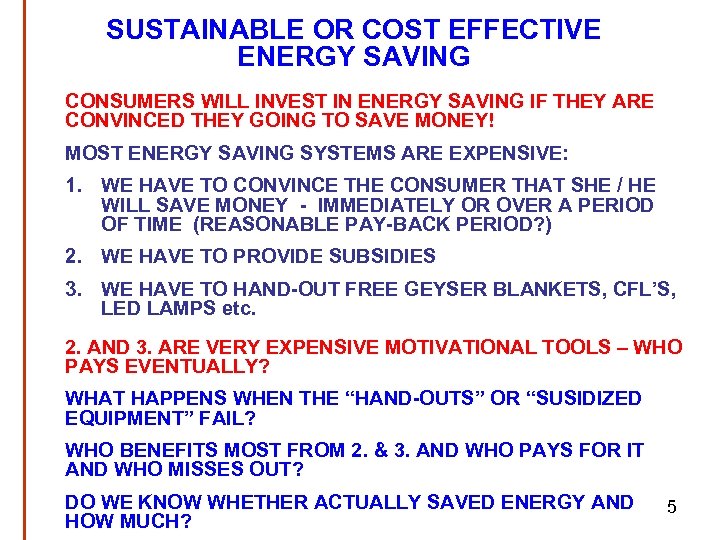 SUSTAINABLE OR COST EFFECTIVE ENERGY SAVING

CONSUMERS WILL INVEST IN ENERGY SAVING IF THEY ARE CONVINCED THEY GOING TO SAVE MONEY!

MOST ENERGY SAVING SYSTEMS ARE EXPENSIVE:

1. WE HAVE TO CONVINCE THE CONSUMER THAT SHE / HE WILL SAVE MONEY - IMMEDIATELY OR OVER A PERIOD OF TIME (REASONABLE PAY-BACK PERIOD?)

2. WE HAVE TO PROVIDE SUBSIDIES

3. WE HAVE TO HAND-OUT FREE GEYSER BLANKETS, CFL'S, LED LAMPS etc.

2. AND 3. ARE VERY EXPENSIVE MOTIVATIONAL TOOLS – WHO PAYS EVENTUALLY?

WHAT HAPPENS WHEN THE "HAND-OUTS" OR "SUSIDIZED EQUIPMENT" FAIL?

WHO BENEFITS MOST FROM 2. & 3. AND WHO PAYS FOR IT AND WHO MISSES OUT?

DO WE KNOW WHETHER ACTUALLY SAVED ENERGY AND HOW MUCH?

5